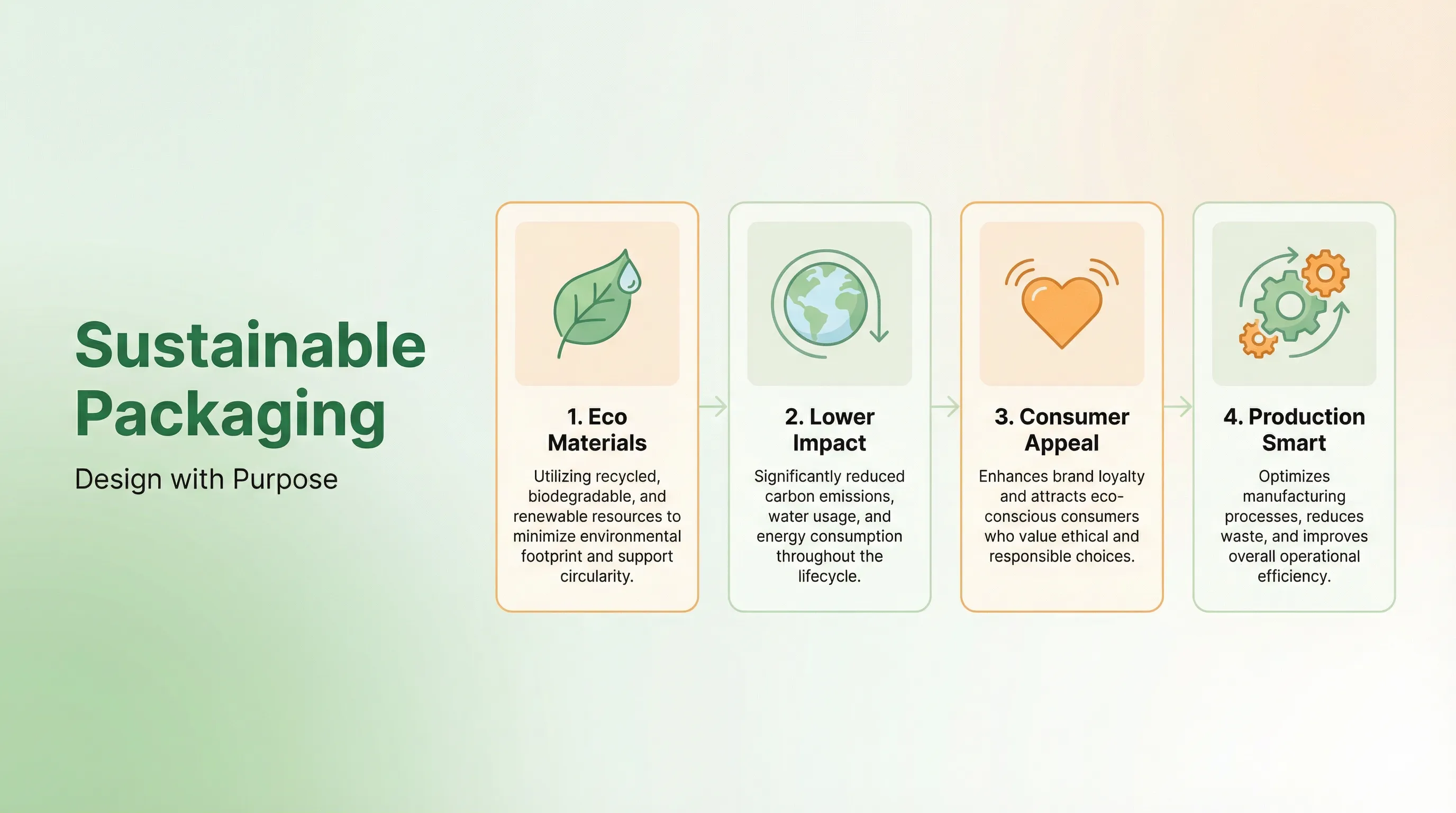 Sustainable Packaging

Design with Purpose

1. Eco Materials

Utilizing recycled, biodegradable, and renewable resources to minimize environmental footprint and support circularity.

2. Lower Impact

Significantly reduced carbon emissions, water usage, and energy consumption throughout the lifecycle.

3. Consumer Appeal

Enhances brand loyalty and attracts eco-conscious consumers who value ethical and responsible choices.

4. Production Smart

Optimizes manufacturing processes, reduces waste, and improves overall operational efficiency.